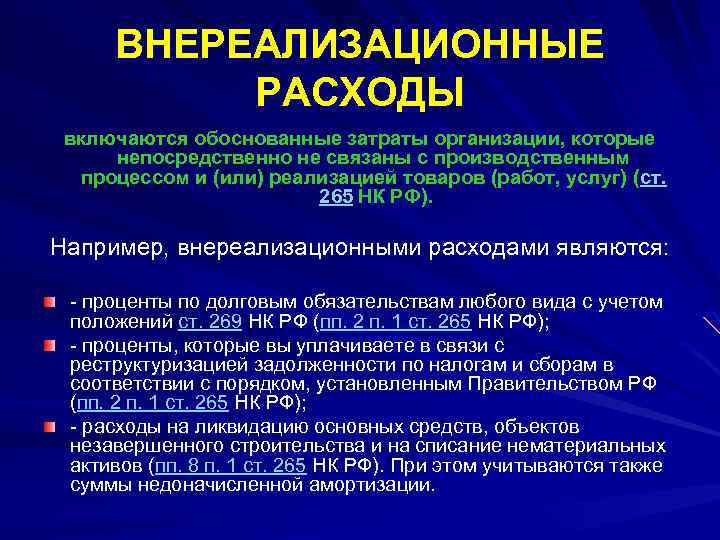 ВНЕРЕАЛИЗАЦИОННЫЕ РАСХОДЫ

включаются обоснованные затраты организации, которые непосредственно не связаны с производственным процессом и (или) реализацией товаров (работ, услуг) (ст. 265 НК РФ).

Например, внереализационными расходами являются:

- проценты по долговым обязательствам любого вида с учетом положений ст. 269 НК РФ (пп. 2 п. 1 ст. 265 НК РФ);
- проценты, которые вы уплачиваете в связи с реструктуризацией задолженности по налогам и сборам в соответствии с порядком, установленным Правительством РФ (пп. 2 п. 1 ст. 265 НК РФ);
- расходы на ликвидацию основных средств, объектов незавершенного строительства и на списание нематериальных активов (пп. 8 п. 1 ст. 265 НК РФ). При этом учитываются также суммы недоначисленной амортизации.